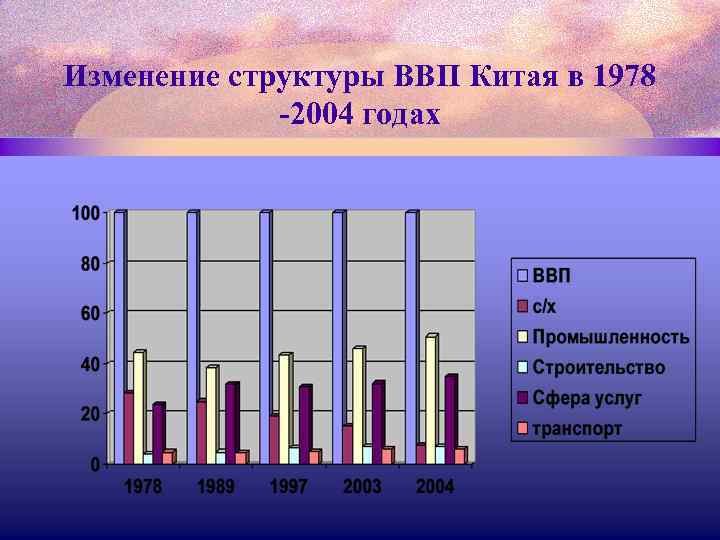 Изменение структуры ВВП Китая в 1978 -2004 годах

100
80
60
40
20
0

1978
1989
1997
2003
2004

ВВП
с/х
Промышленность
Строительство
Сфера услуг
транспорт